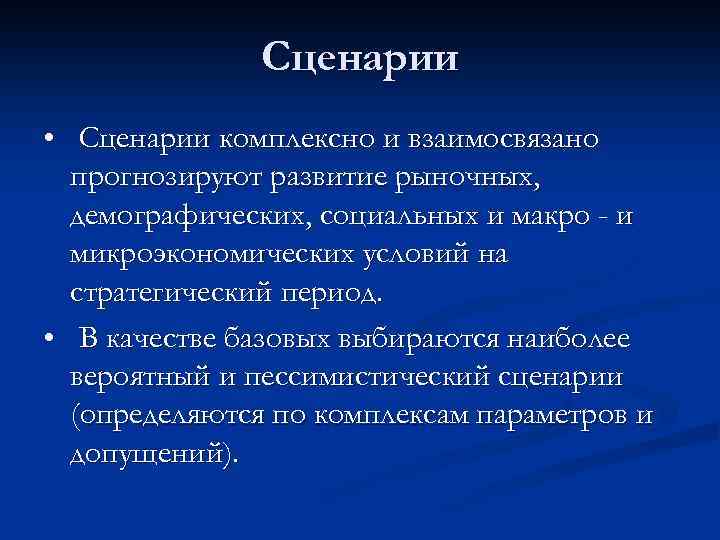 Сценарии

• Сценарии комплексно и взаимосвязано прогнозируют развитие рыночных, демографических, социальных и макро - и микроэкономических условий на стратегический период.

• В качестве базовых выбираются наиболее вероятный и пессимистический сценарии (определяются по комплексам параметров и допущений).